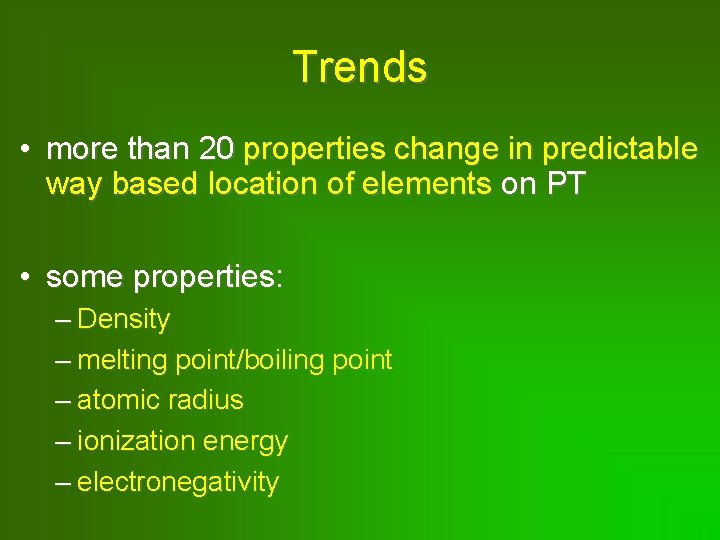 Trends

• more than 20 properties change in predictable way based location of elements on PT

• some properties:
– Density
– melting point/boiling point
– atomic radius
– ionization energy
– electronegativity